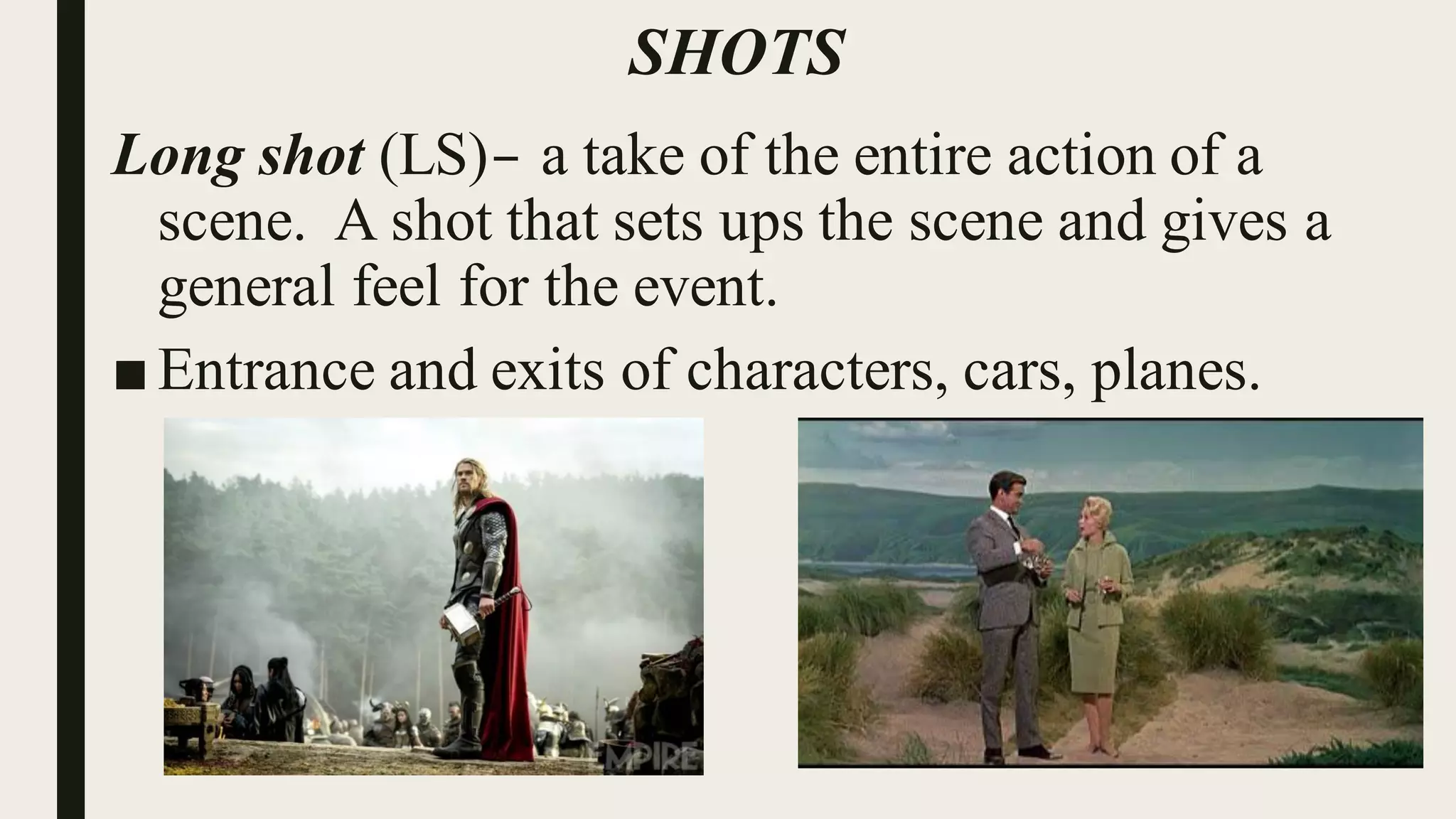 SHOTS

Long shot (LS)– a take of the entire action of a scene. A shot that sets ups the scene and gives a general feel for the event.

■ Entrance and exits of characters, cars, planes.

EMPIRE